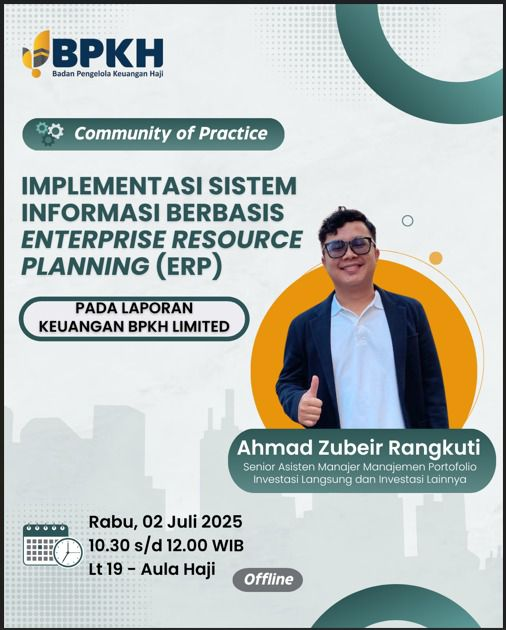 BPKH
Badan Pengelola Keuangan Haji

Community of Practice

IMPLEMENTASI SISTEM INFORMASI BERBASIS ENTERPRISE RESOURCE PLANNING (ERP)

PADA LAPORAN KEUANGAN BPKH LIMITED

Ahmad Zubeir Rangkuti
Senior Asisten Manajer Manajemen Portofolio Investasi Langsung dan Investasi Lainnya

Rabu, 02 Juli 2025
10.30 s/d 12.00 WIB
Lt 19 - Aula Haji

Offline